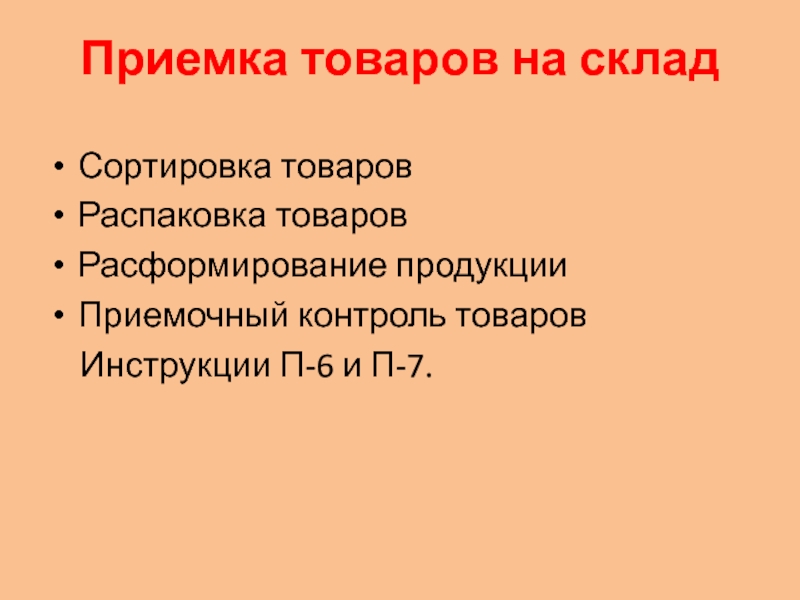 Приемка товаров на склад

• Сортировка товаров
• Распаковка товаров
• Расформирование продукции
• Приемочный контроль товаров
Инструкции П-6 и П-7.